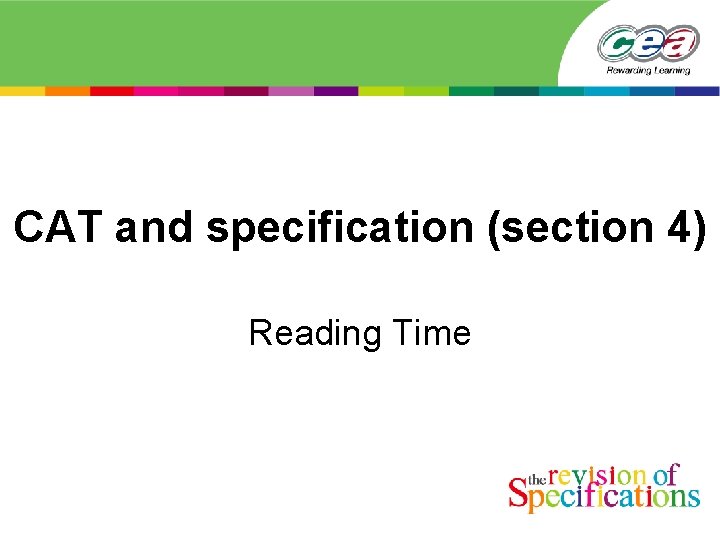 cea
Rewarding Learning

CAT and specification (section 4)

Reading Time

the revision of Specifications